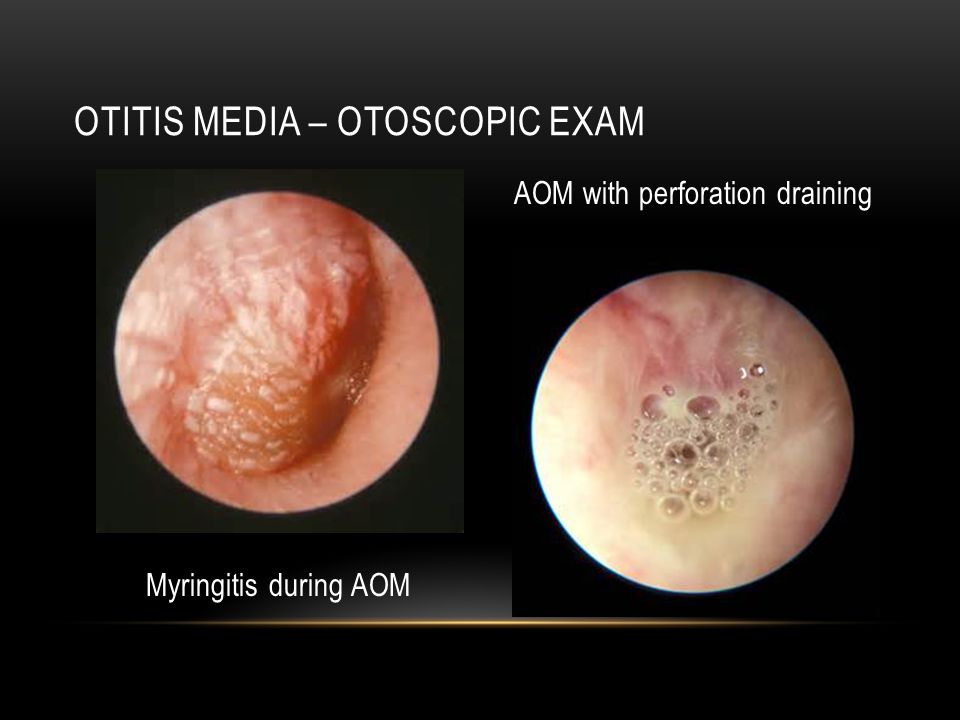 OTITIS MEDIA – OTOSCOPIC EXAM

AOM with perforation draining

Myringitis during AOM